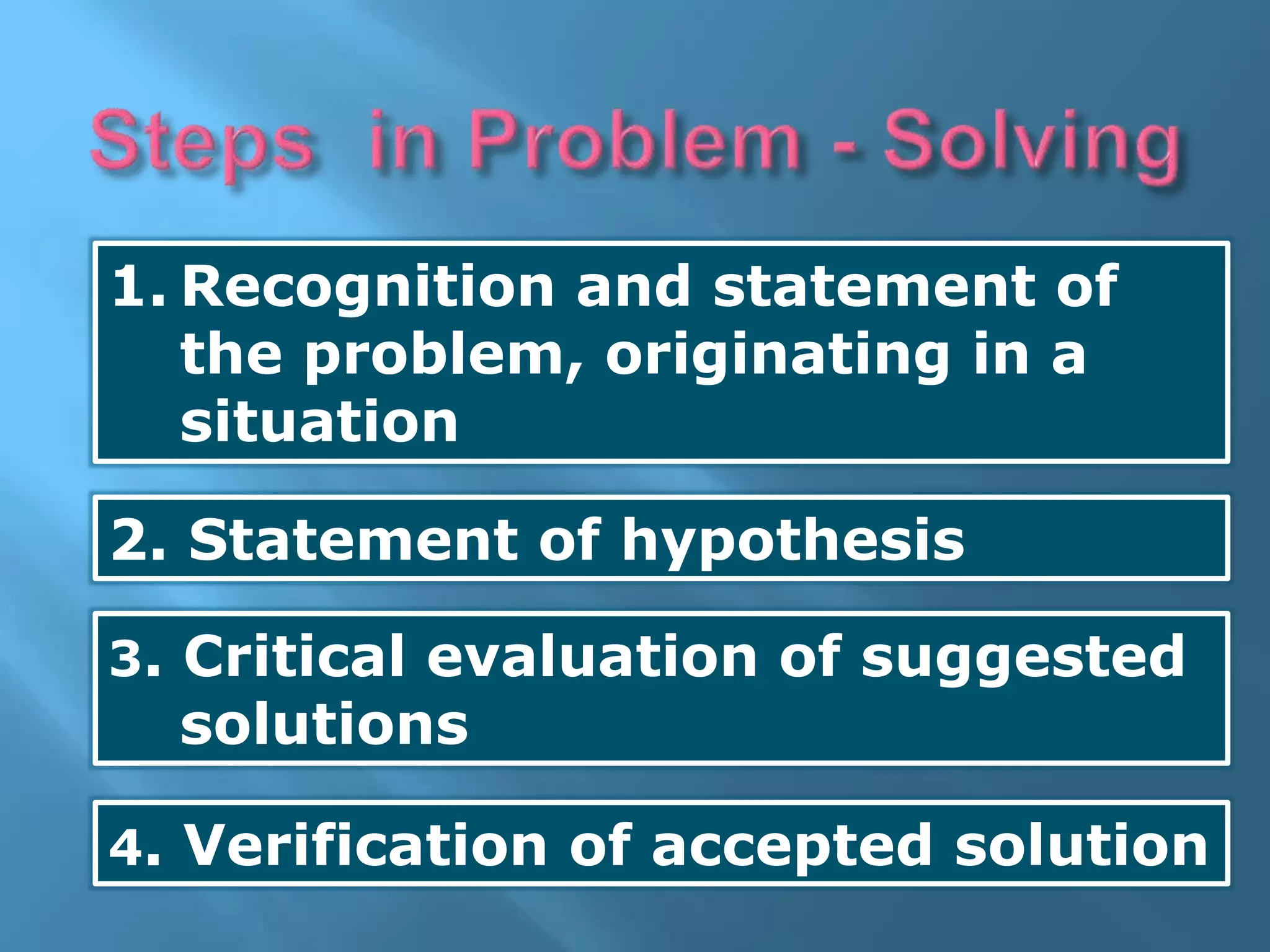 Steps in Problem - Solving

1. Recognition and statement of the problem, originating in a situation

2. Statement of hypothesis

3. Critical evaluation of suggested solutions

4. Verification of accepted solution